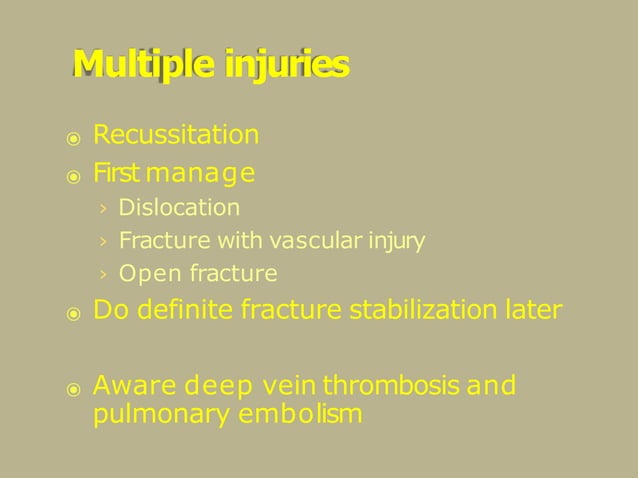 Multiple injuries

◉ Recussitation
◉ First manage
› Dislocation
› Fracture with vascular injury
› Open fracture
◉ Do definite fracture stabilization later

◉ Aware deep vein thrombosis and pulmonary embolism